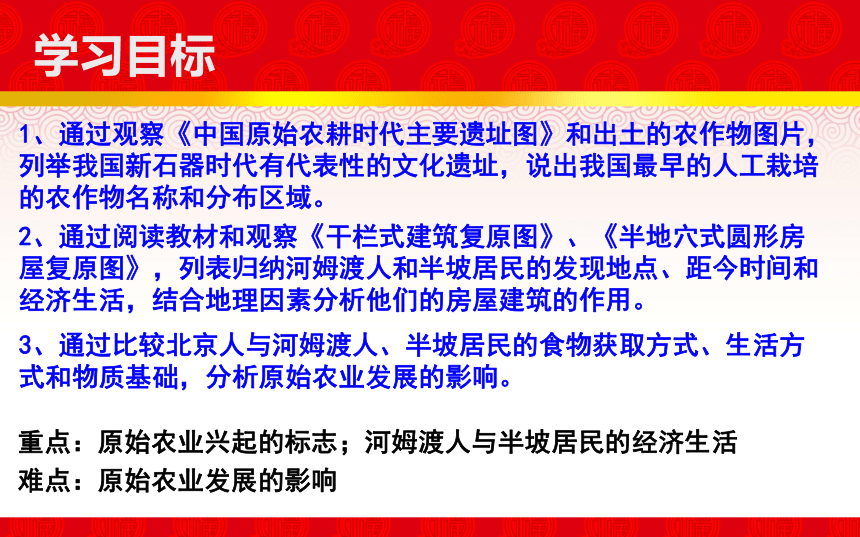 学习目标

1、通过观察《中国原始农耕时代主要遗址图》和出土的农作物图片，列举我国新石器时代有代表性的文化遗址，说出我国最早的人工栽培的农作物名称和分布区域。

2、通过阅读教材和观察《干栏式建筑复原图》、《半地穴式圆形房屋复原图》，列表归纳河姆渡人和半坡居民的发现地点、距今时间和经济生活，结合地理因素分析他们的房屋建筑的作用。

3、通过比较北京人与河姆渡人、半坡居民的食物获取方式、生活方式和物质基础，分析原始农业发展的影响。

重点：原始农业兴起的标志；河姆渡人与半坡居民的经济生活
难点：原始农业发展的影响